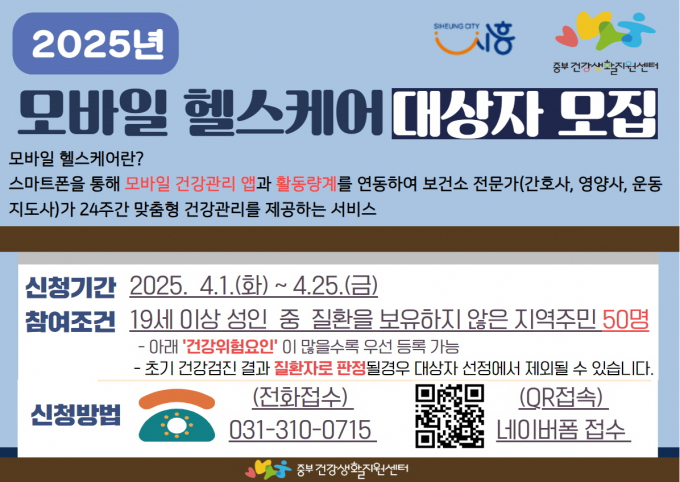 2025년

SIHEUNG CITY 시흥

중부 건강생활지원센터

모바일 헬스케어 대상자 모집

모바일 헬스케어란?
스마트폰을 통해 모바일 건강관리 앱과 활동량계를 연동하여 보건소 전문가(간호사, 영양사, 운동지도사)가 24주간 맞춤형 건강관리를 제공하는 서비스

신청기간 2025. 4.1.(화) ~ 4.25.(금)

참여조건 19세 이상 성인 중 질환을 보유하지 않은 지역주민 50명

- 아래 '건강위험요인' 이 많을수록 우선 등록 가능
- 초기 건강검진 결과 질환자로 판정될경우 대상자 선정에서 제외될 수 있습니다.

신청방법 (전화접수) 031-310-0715 (QR접속) 네이버폼 접수

중부 건강생활지원센터